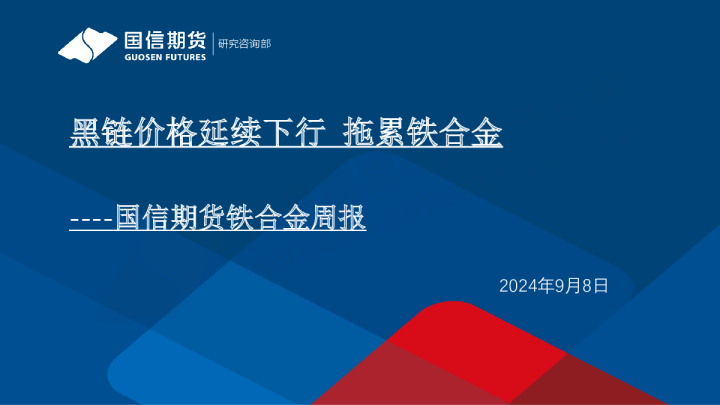 国信期货
GUOSEN FUTURES
研究咨询部

黑链价格延续下行 拖累铁合金

----国信期货铁合金周报

2024年9月8日